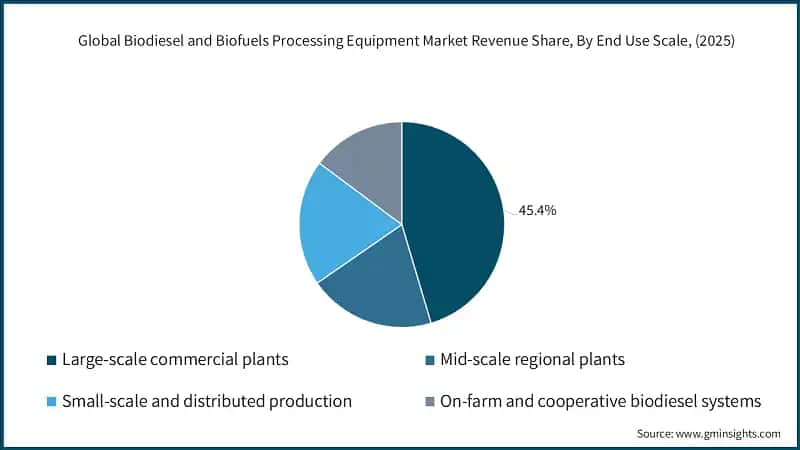 Global Biodiesel and Biofuels Processing Equipment Market Revenue Share, By End Use Scale, (2025)

45.4%

Large-scale commercial plants
Mid-scale regional plants
Small-scale and distributed production
On-farm and cooperative biodiesel systems

Source: www.gminsights.com